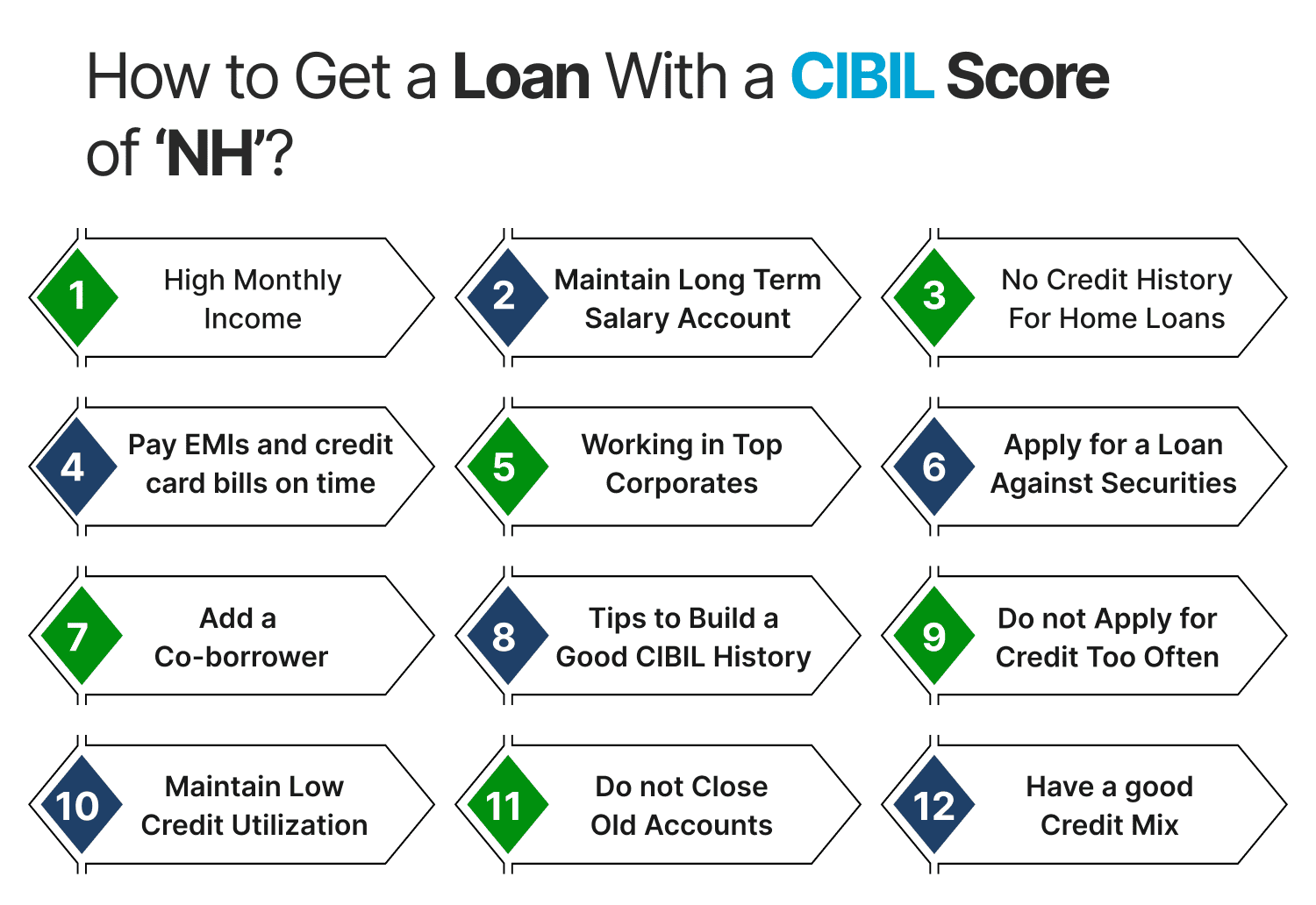 How to Get a Loan With a CIBIL Score of ‘NH’?

1 High Monthly Income

2 Maintain Long Term Salary Account

3 No Credit History For Home Loans

4 Pay EMIs and credit card bills on time

5 Working in Top Corporates

6 Apply for a Loan Against Securities

7 Add a Co-borrower

8 Tips to Build a Good CIBIL History

9 Do not Apply for Credit Too Often

10 Maintain Low Credit Utilization

11 Do not Close Old Accounts

12 Have a good Credit Mix